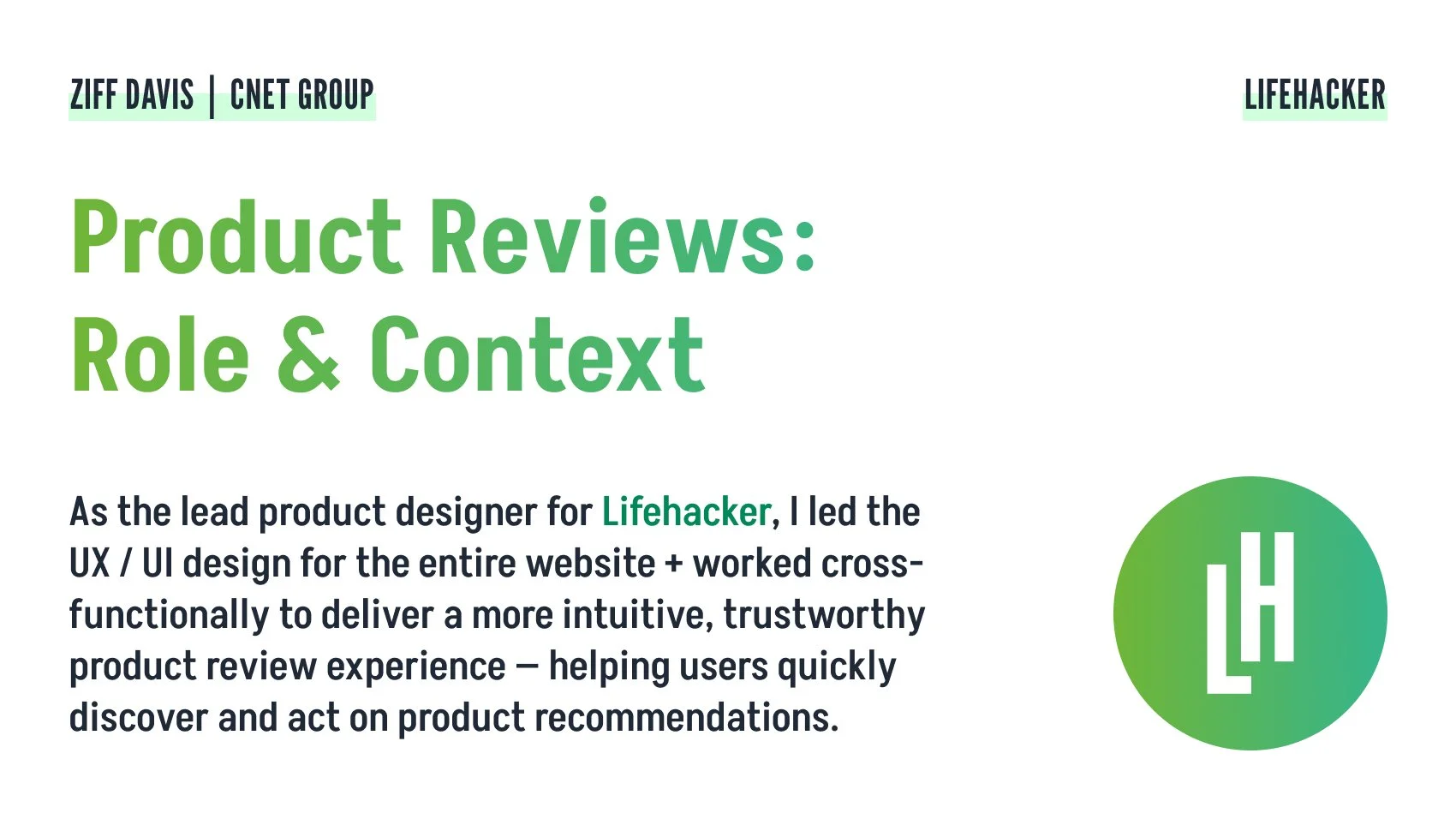 ZIFF DAVIS | CNET GROUP

LIFEHACKER

Product Reviews: Role & Context

As the lead product designer for Lifehacker, I led the UX / UI design for the entire website + worked cross-functionally to deliver a more intuitive, trustworthy product review experience — helping users quickly discover and act on product recommendations.

LH